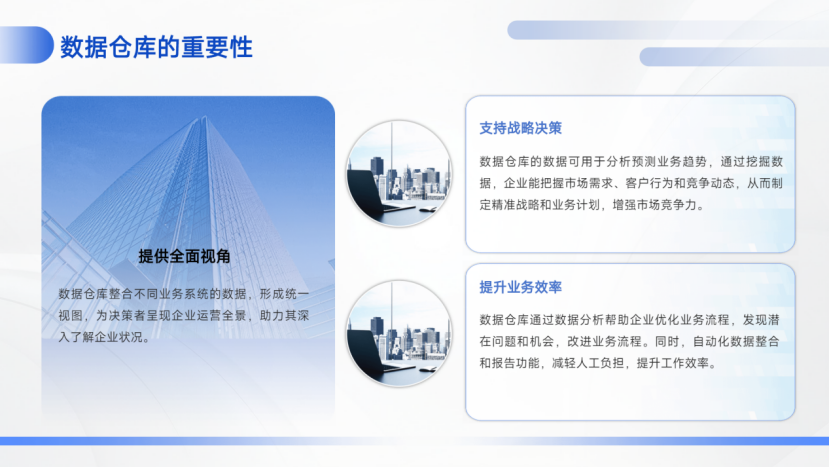 数据仓库的重要性

提供全面视角

数据仓库整合不同业务系统的数据，形成统一视图，为决策者呈现企业运营全景，助力其深入了解企业状况。

支持战略决策

数据仓库的数据可用于分析预测业务趋势，通过挖掘数据，企业能把握市场需求、客户行为和竞争动态，从而制定精准战略和业务计划，增强市场竞争力。

提升业务效率

数据仓库通过数据分析帮助企业优化业务流程，发现潜在问题和机会，改进业务流程。同时，自动化数据整合和报告功能，减轻人工负担，提升工作效率。